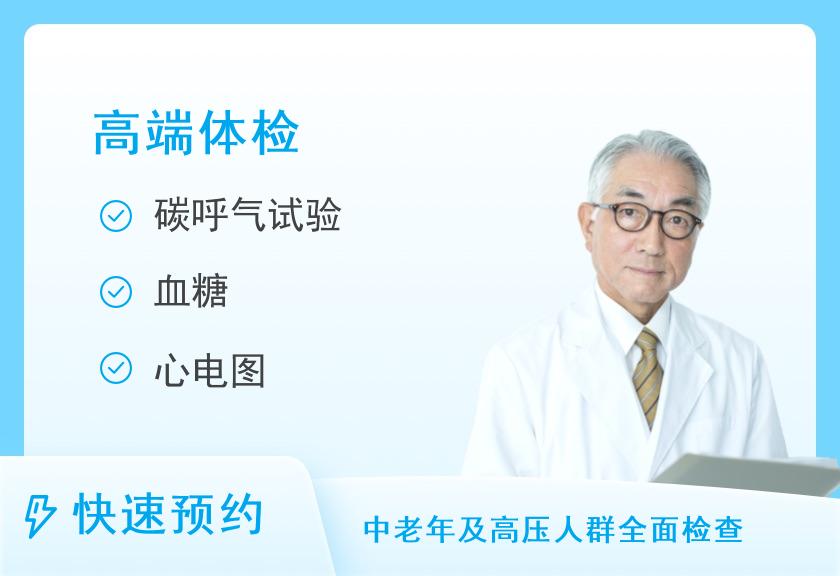 高端体检

碳呼气试验

血糖

心电图

快速预约

中老年及高压人群全面检查